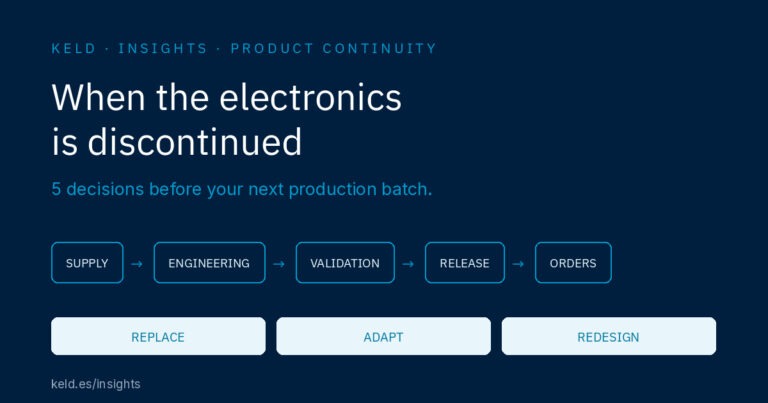 KELD · INSIGHTS · PRODUCT CONTINUITY

When the electronics is discontinued

5 decisions before your next production batch.

SUPPLY → ENGINEERING → VALIDATION → RELEASE → ORDERS

REPLACE

ADAPT

REDESIGN

keld.es/insights